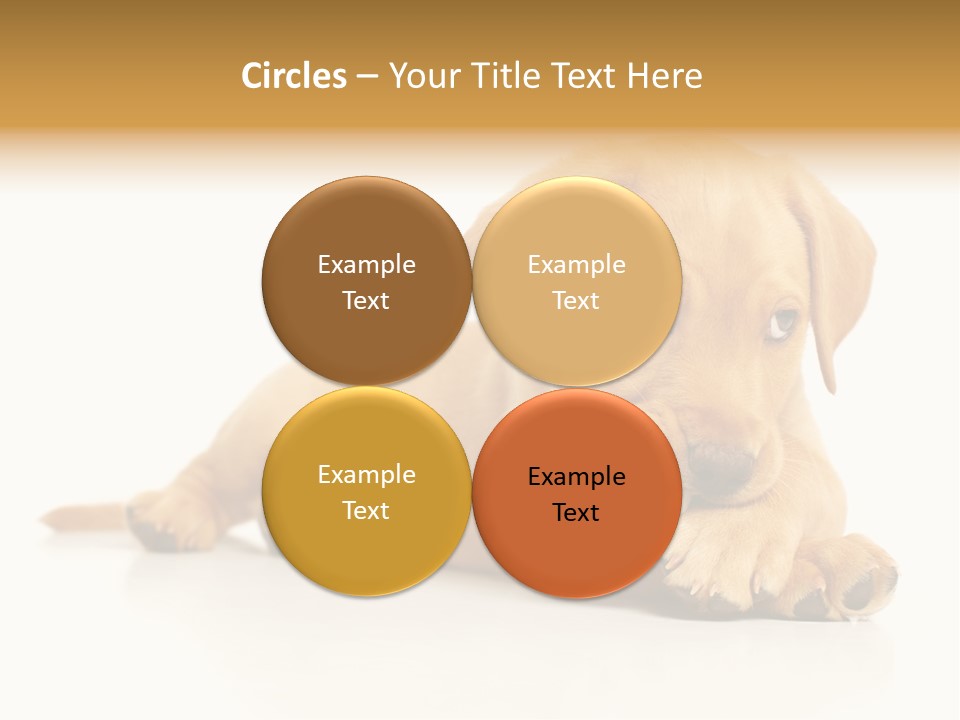 Circles – Your Title Text Here

Example Text

Example Text

Example Text

Example Text